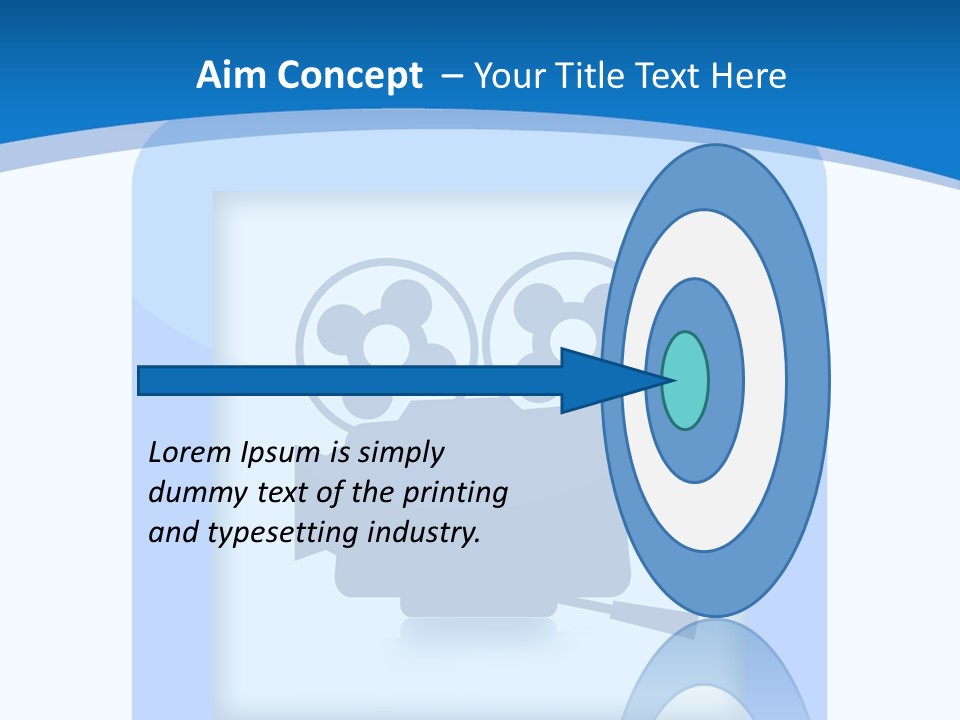 Aim Concept – Your Title Text Here

Lorem Ipsum is simply dummy text of the printing and typesetting industry.